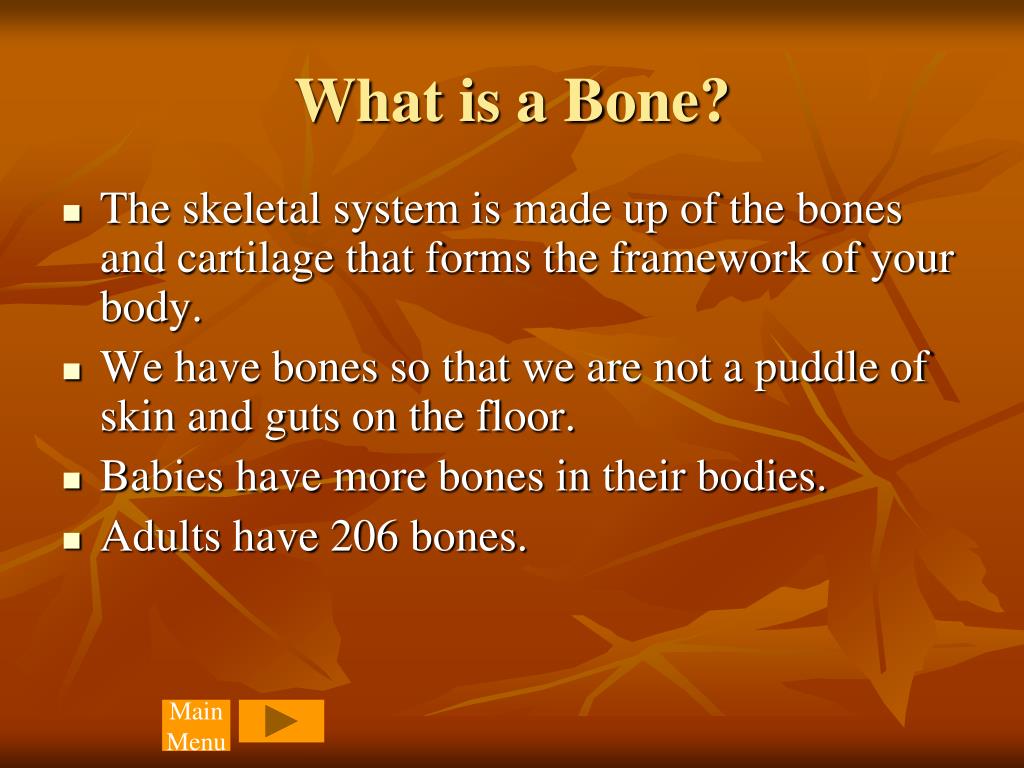 What is a Bone?

- The skeletal system is made up of the bones and cartilage that forms the framework of your body.
- We have bones so that we are not a puddle of skin and guts on the floor.
- Babies have more bones in their bodies.
- Adults have 206 bones.

Main Menu